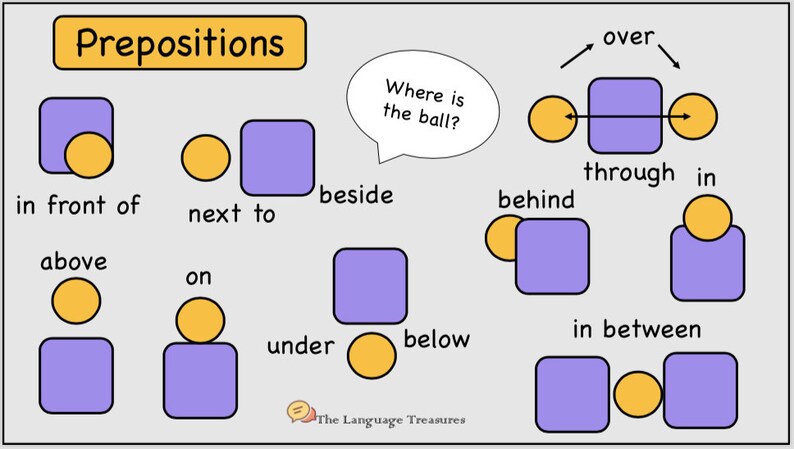 Prepositions

Where is the ball?

over

through

in front of

next to

beside

behind

in

above

on

under

below

in between

The Language Treasures